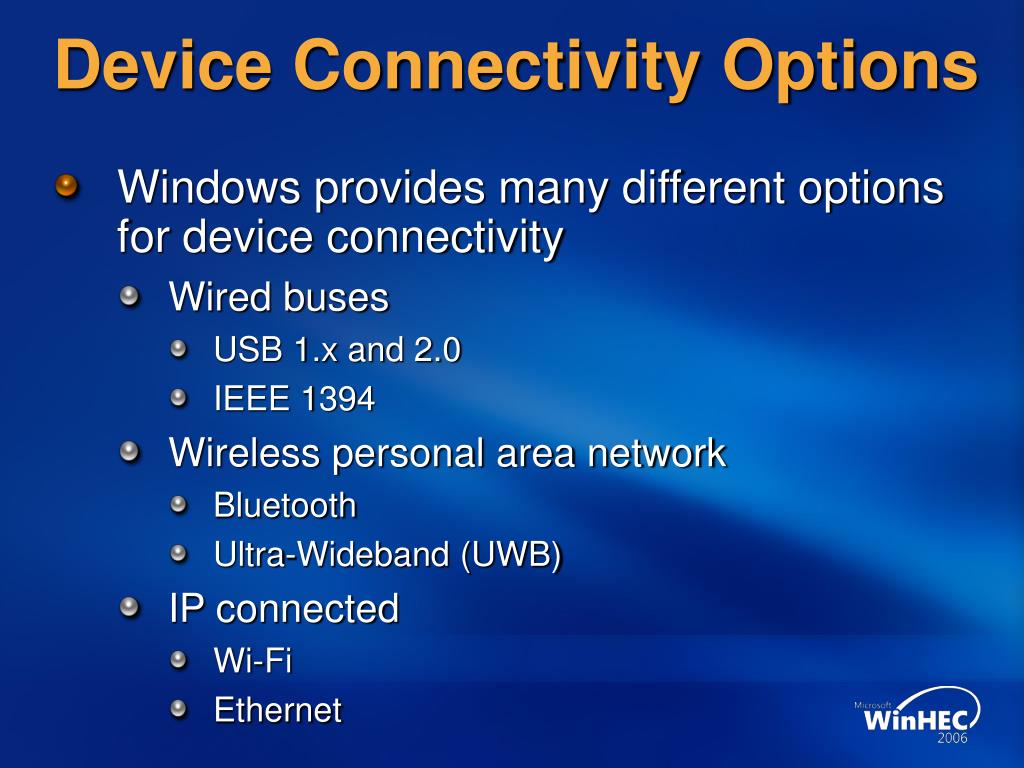 Device Connectivity Options

Windows provides many different options for device connectivity

Wired buses

USB 1.x and 2.0

IEEE 1394

Wireless personal area network

Bluetooth

Ultra-Wideband (UWB)

IP connected

Wi-Fi

Ethernet

Microsoft WinHEC 2006